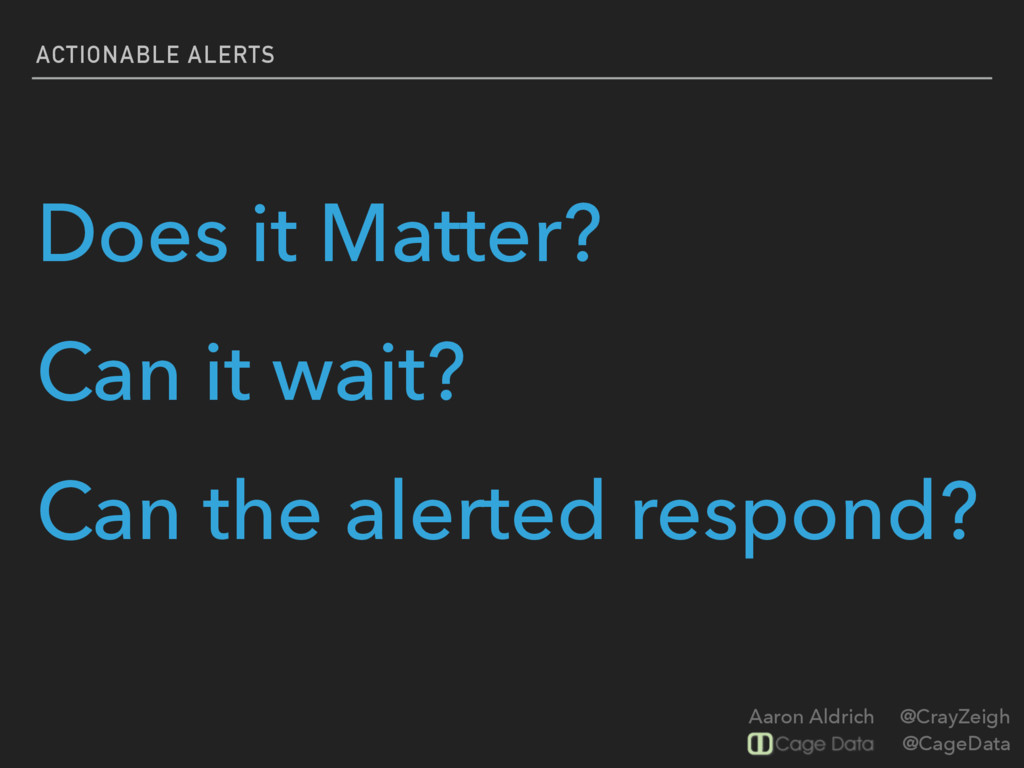 ACTIONABLE ALERTS

Does it Matter?

Can it wait?

Can the alerted respond?

Aaron Aldrich @CrayZeigh
Cage Data @CageData